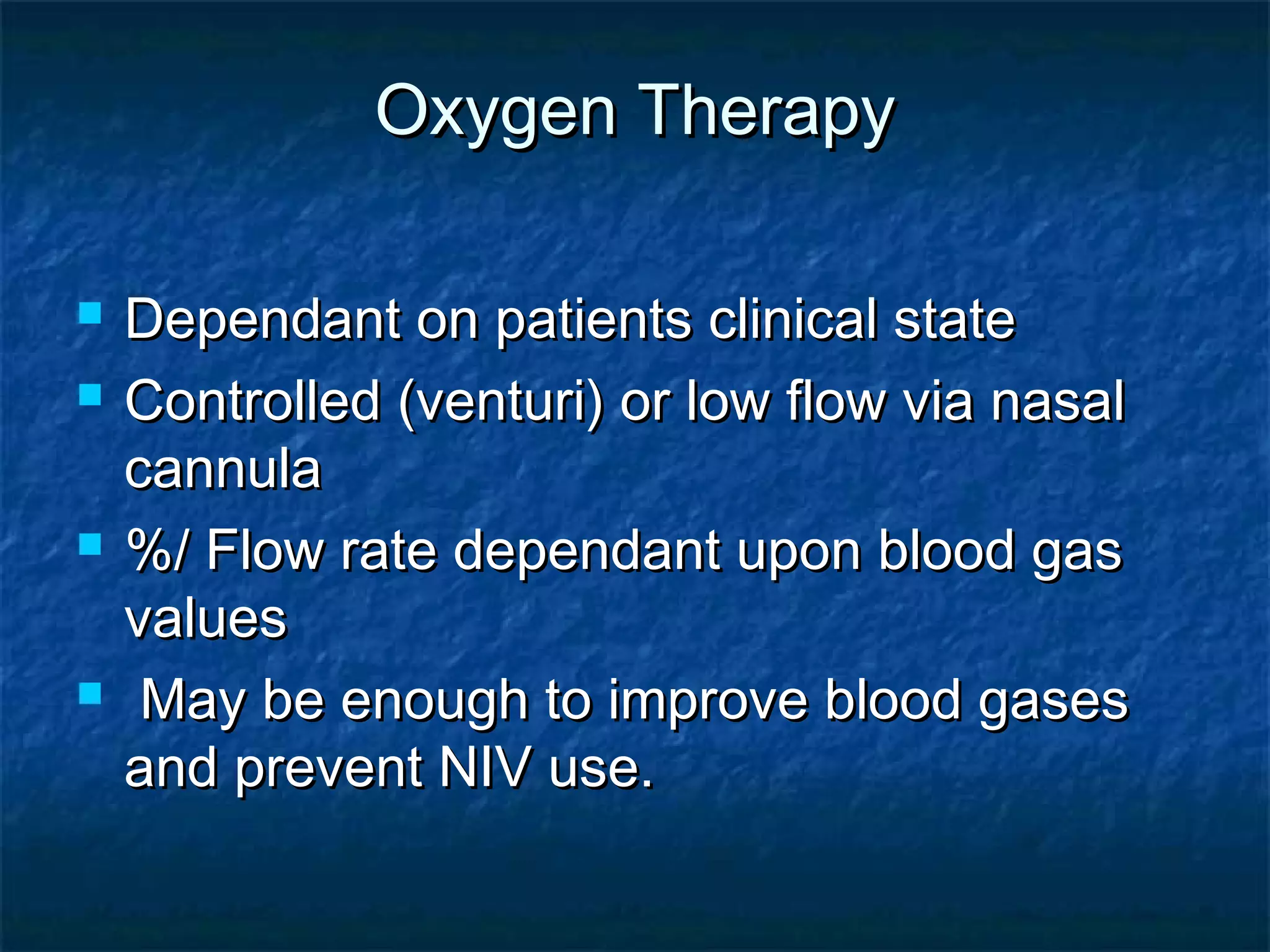 Oxygen Therapy

- Dependant on patients clinical state
- Controlled (venturi) or low flow via nasal cannula
- %/ Flow rate dependant upon blood gas values
- May be enough to improve blood gases and prevent NIV use.